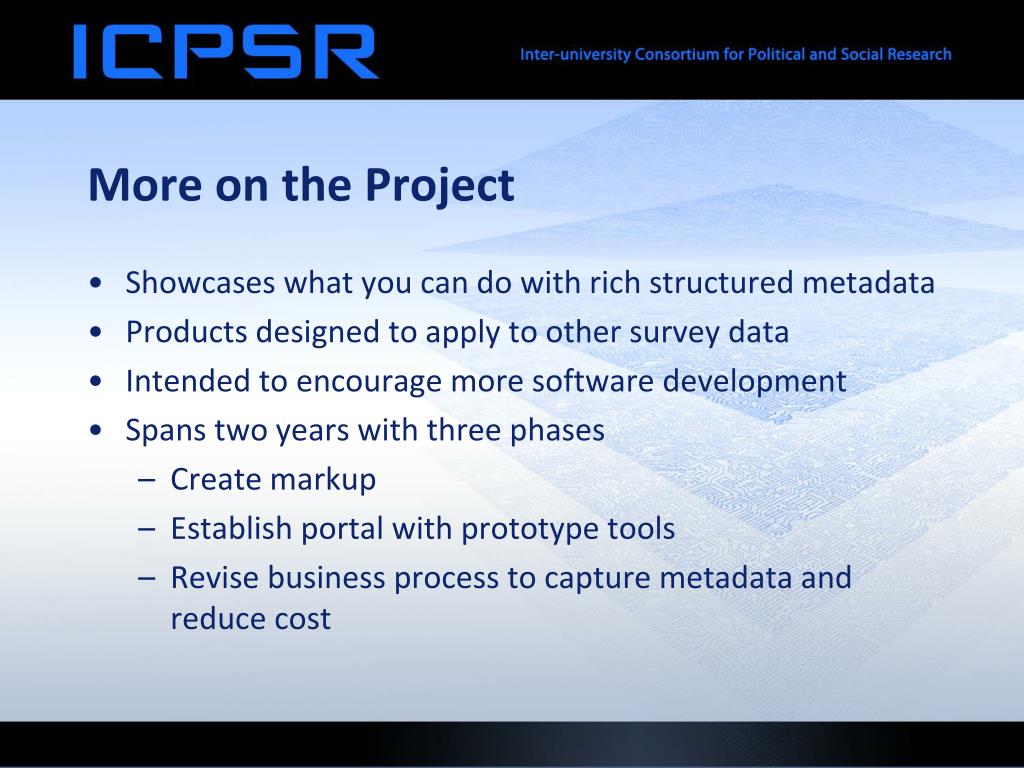 ICPSR

Inter-university Consortium for Political and Social Research

More on the Project

• Showcases what you can do with rich structured metadata
• Products designed to apply to other survey data
• Intended to encourage more software development
• Spans two years with three phases
– Create markup
– Establish portal with prototype tools
– Revise business process to capture metadata and reduce cost